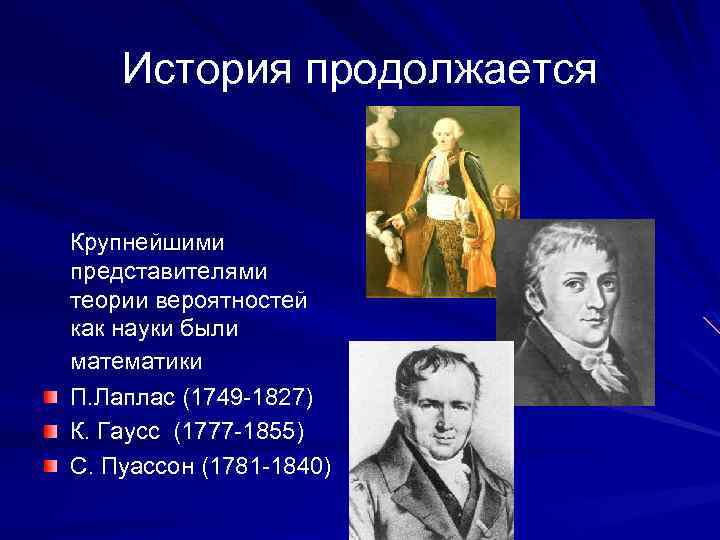 История продолжается

Крупнейшими представителями теории вероятностей как науки были математики

П.Лаплас (1749-1827)

К. Гаусс (1777-1855)

С. Пуассон (1781-1840)